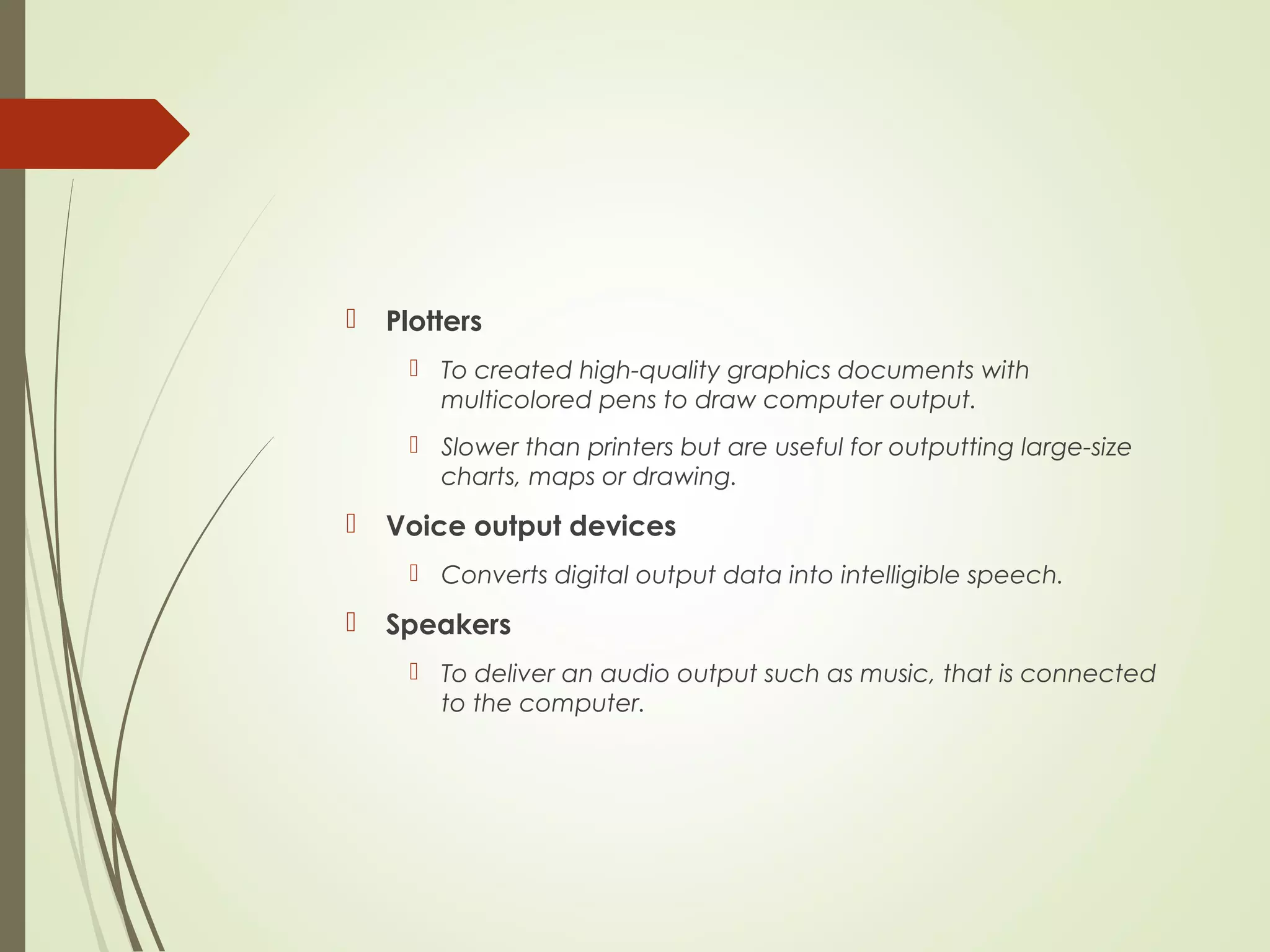 Plotters

To created high-quality graphics documents with multicolored pens to draw computer output.

Slower than printers but are useful for outputting large-size charts, maps or drawing.

Voice output devices

Converts digital output data into intelligible speech.

Speakers

To deliver an audio output such as music, that is connected to the computer.